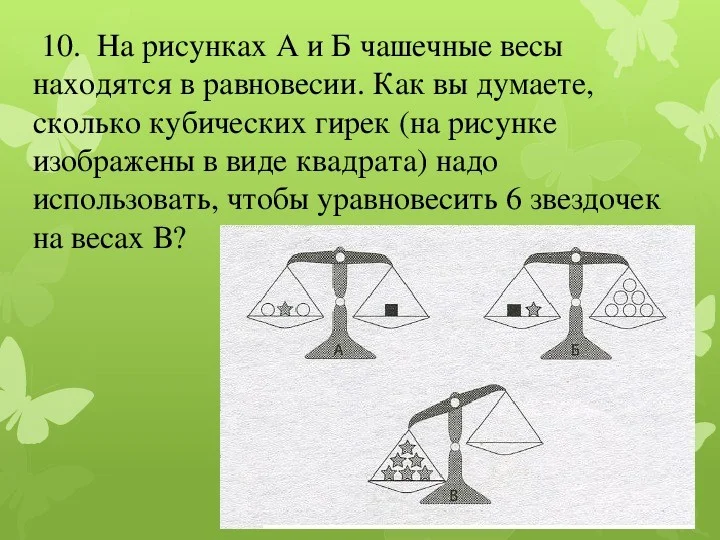 10. На рисунках А и Б чашечные весы находятся в равновесии. Как вы думаете, сколько кубических гирек (на рисунке изображены в виде квадрата) надо использовать, чтобы уравновесить 6 звездочек на весах В?

А

Б

В